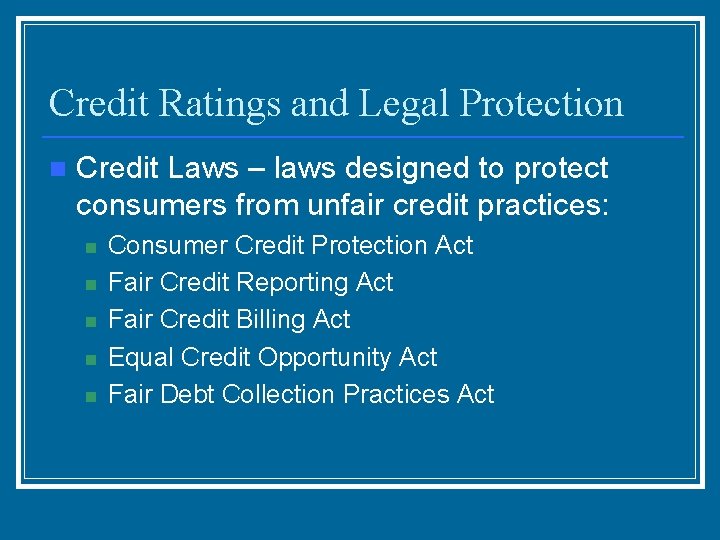 Credit Ratings and Legal Protection

Credit Laws – laws designed to protect consumers from unfair credit practices:

Consumer Credit Protection Act
Fair Credit Reporting Act
Fair Credit Billing Act
Equal Credit Opportunity Act
Fair Debt Collection Practices Act